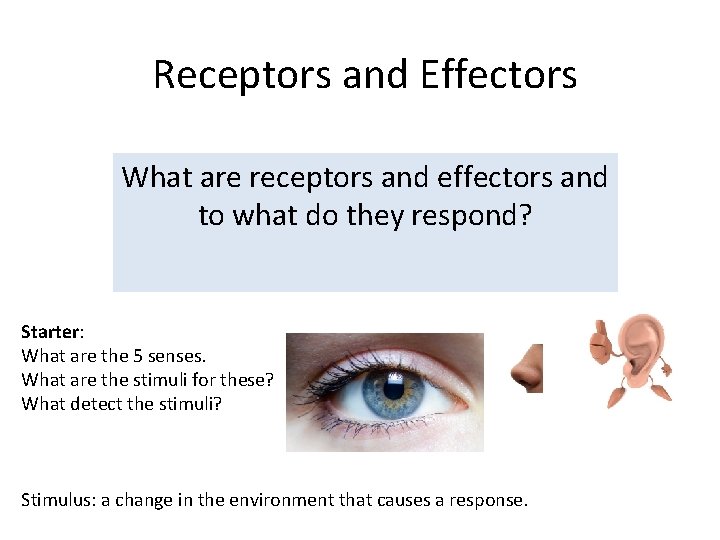 Receptors and Effectors

What are receptors and effectors and to what do they respond?

Starter:
What are the 5 senses.
What are the stimuli for these?
What detect the stimuli?

Stimulus: a change in the environment that causes a response.